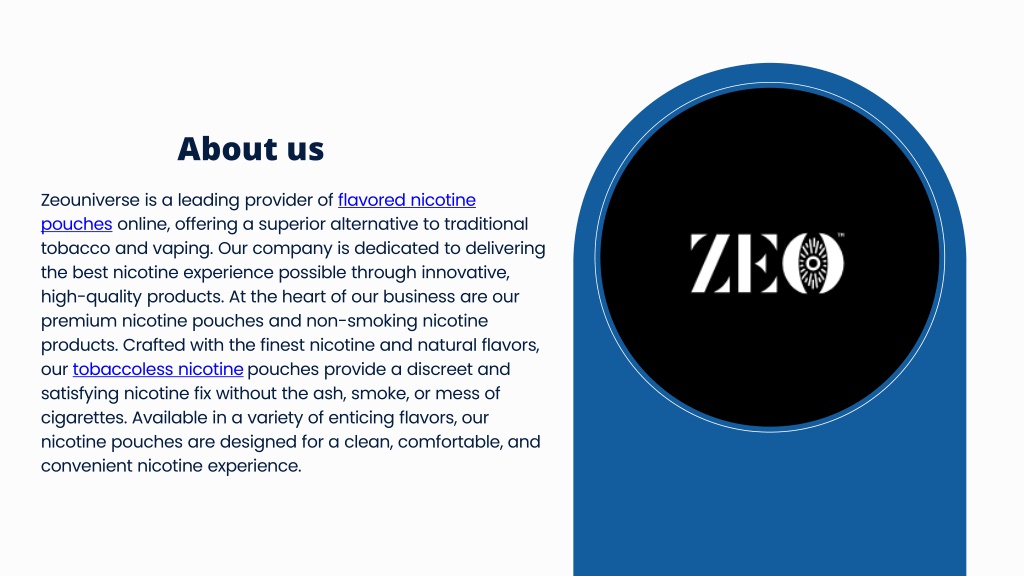 About us

Zeouniverse is a leading provider of flavored nicotine pouches online, offering a superior alternative to traditional tobacco and vaping. Our company is dedicated to delivering the best nicotine experience possible through innovative, high-quality products. At the heart of our business are our premium nicotine pouches and non-smoking nicotine products. Crafted with the finest nicotine and natural flavors, our tobaccoless nicotine pouches provide a discreet and satisfying nicotine fix without the ash, smoke, or mess of cigarettes. Available in a variety of enticing flavors, our nicotine pouches are designed for a clean, comfortable, and convenient nicotine experience.

ZEO™